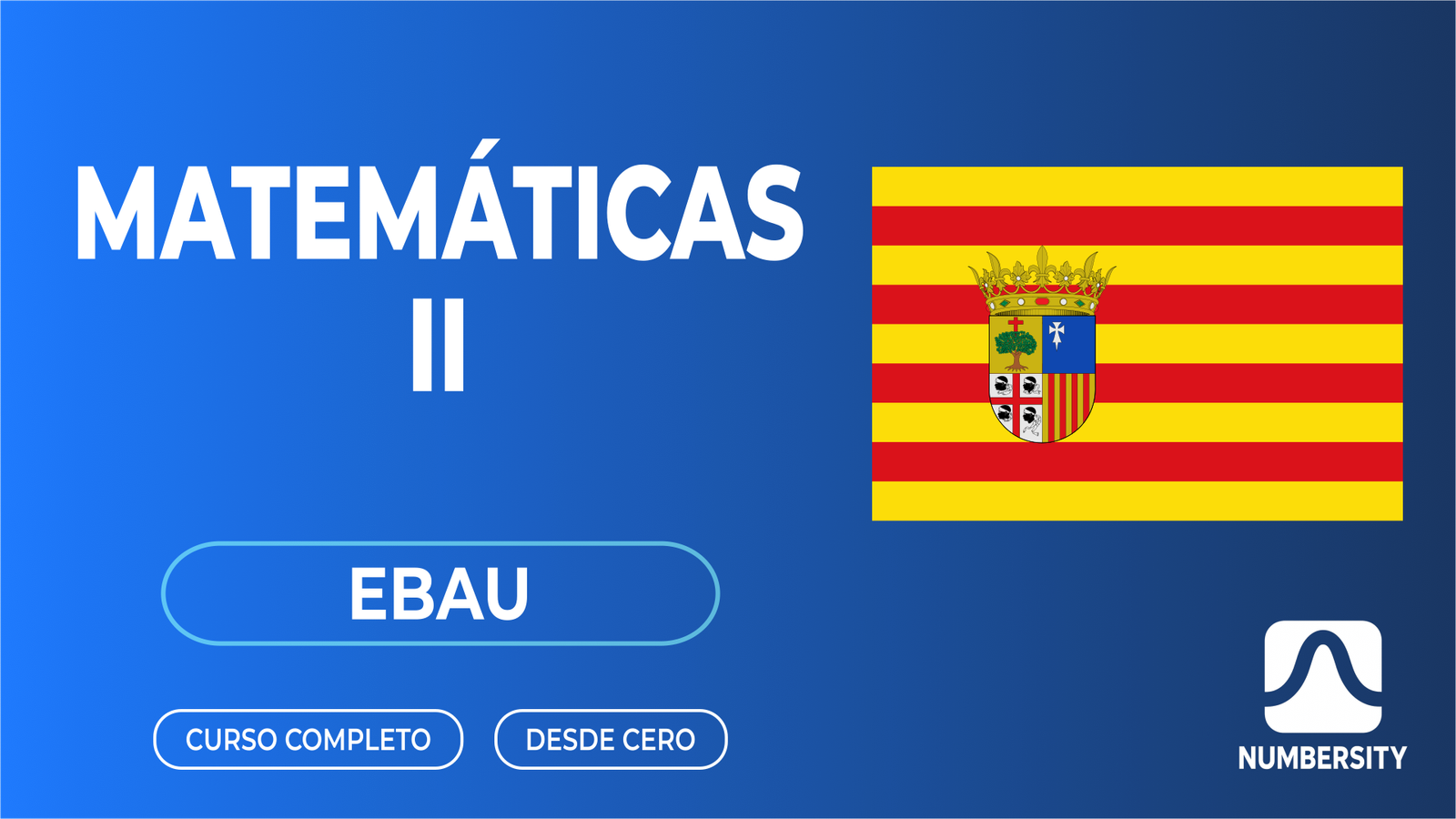 MATEMÁTICAS II

EBAU

CURSO COMPLETO

DESDE CERO

NUMBERSITY